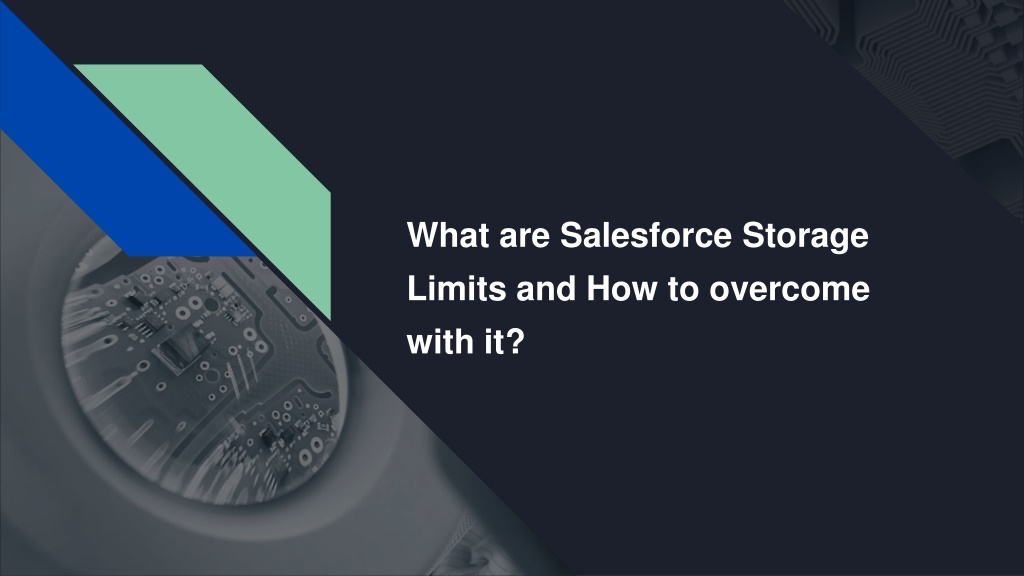 What are Salesforce Storage Limits and How to overcome with it?